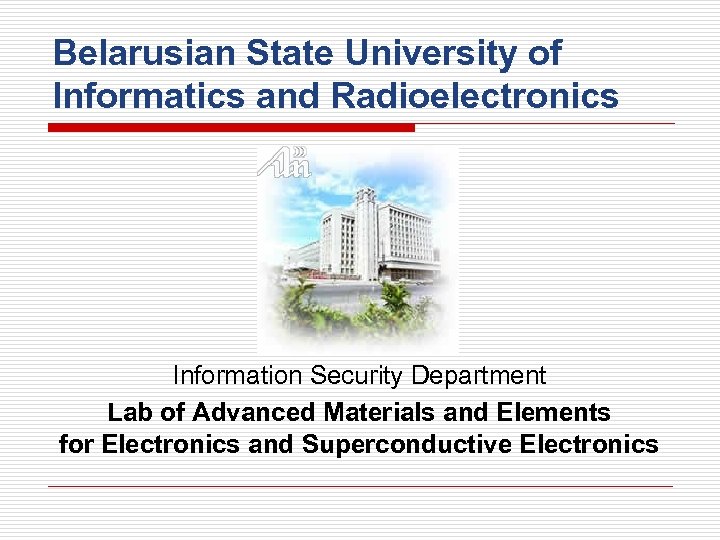 Belarusian State University of Informatics and Radioelectronics

Information Security Department

Lab of Advanced Materials and Elements for Electronics and Superconductive Electronics